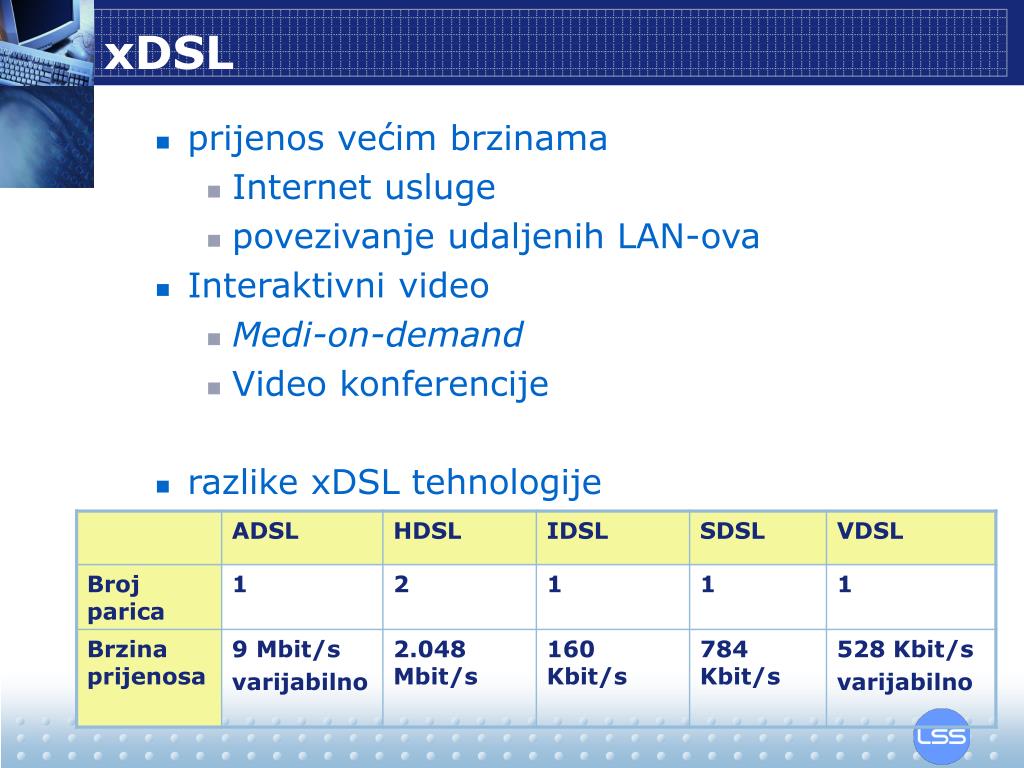 xDSL

prijenos većim brzinama

Internet usluge

povezivanje udaljenih LAN-ova

Interaktivni video

Medi-on-demand

Video konferencije

razlike xDSL tehnologije

| | ADSL | HDSL | IDSL | SDSL | VDSL |
|---|---|---|---|---|---|
| Broj parica | 1 | 2 | 1 | 1 | 1 |
| Brzina prijenosa | 9 Mbit/s varijabilno | 2.048 Mbit/s | 160 Kbit/s | 784 Kbit/s | 528 Kbit/s varijabilno |

LSS